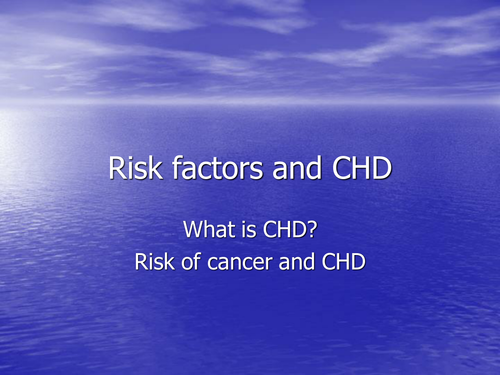 Risk factors and CHD

What is CHD?
Risk of cancer and CHD